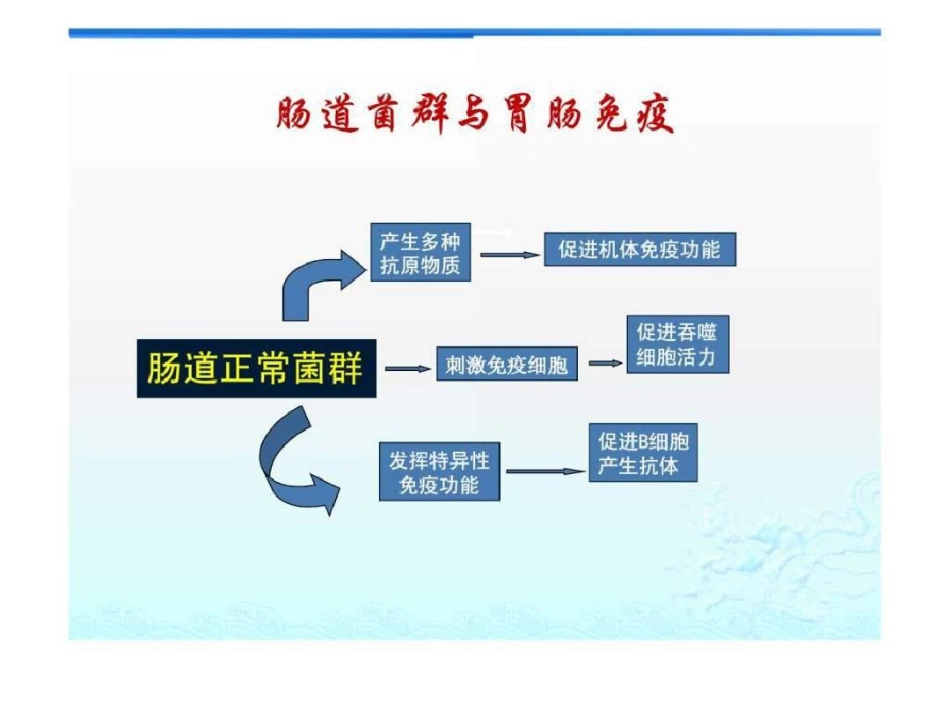 肠道菌群与胃肠免疫

肠道正常菌群

产生多种抗原物质

促进机体免疫功能

刺激免疫细胞

促进吞噬细胞活力

发挥特异性免疫功能

促进B细胞产生抗体